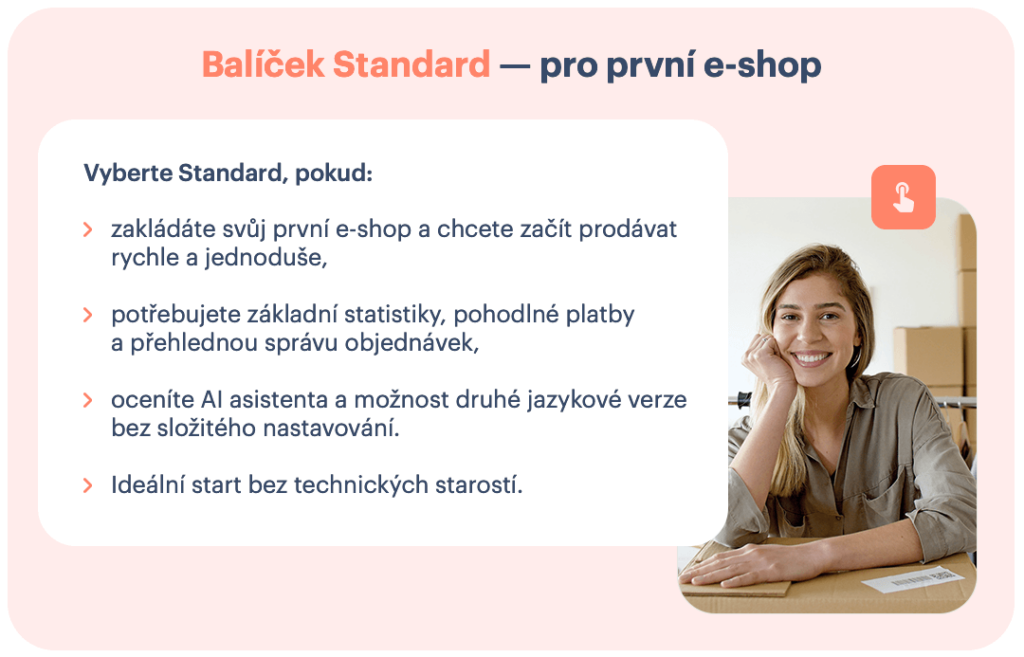 Balíček Standard — pro první e-shop

Vyberte Standard, pokud:

› zakládáte svůj první e-shop a chcete začít prodávat rychle a jednoduše,

› potřebujete základní statistiky, pohodlné platby a přehlednou správu objednávek,

› oceníte AI asistenta a možnost druhé jazykové verze bez složitého nastavování.

› Ideální start bez technických starostí.